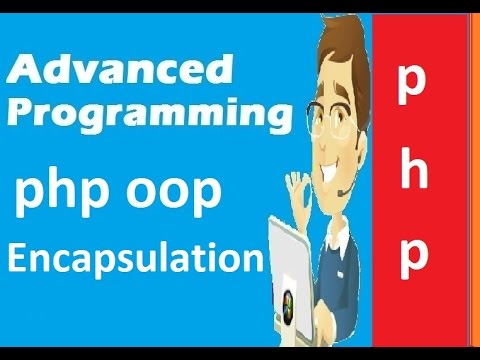 Advanced Programming

php oop

Encapsulation

p
h
p